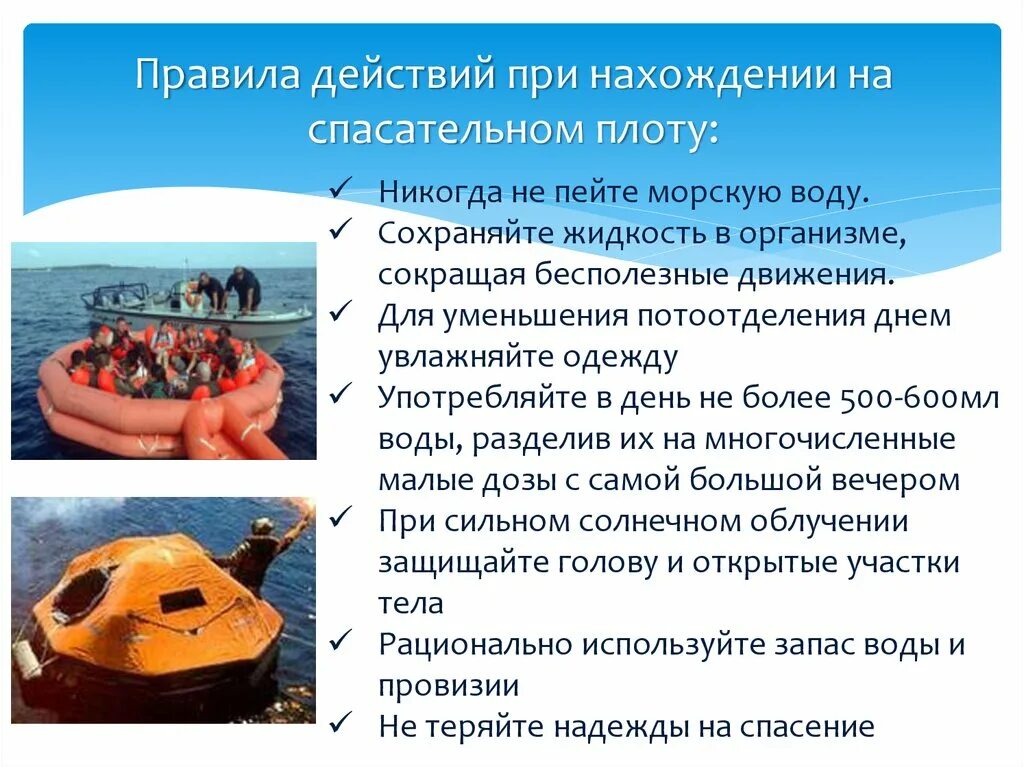 Правила действий при нахождении на спасательном плоту:

✓ Никогда не пейте морскую воду.
✓ Сохраняйте жидкость в организме, сокращая бесполезные движения.
✓ Для уменьшения потоотделения днем увлажняйте одежду
✓ Употребляйте в день не более 500-600мл воды, разделив их на многочисленные малые дозы с самой большой вечером
✓ При сильном солнечном облучении защищайте голову и открытые участки тела
✓ Рационально используйте запас воды и провизии
✓ Не теряйте надежды на спасение